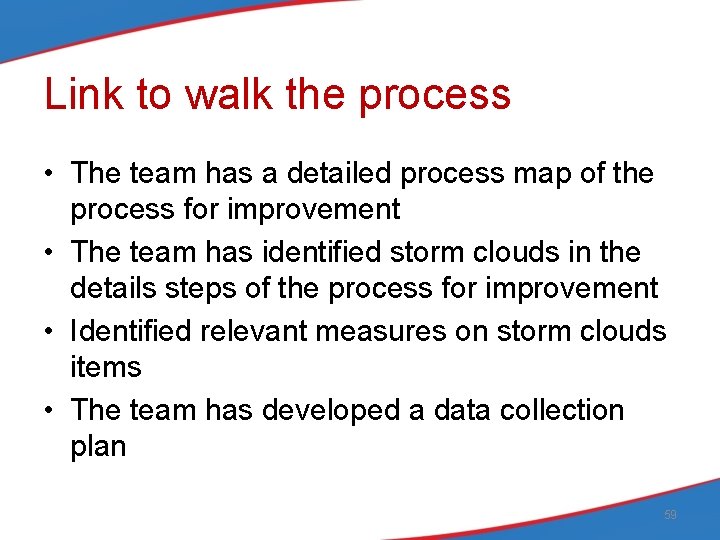 Link to walk the process

• The team has a detailed process map of the process for improvement
• The team has identified storm clouds in the details steps of the process for improvement
• Identified relevant measures on storm clouds items
• The team has developed a data collection plan

59